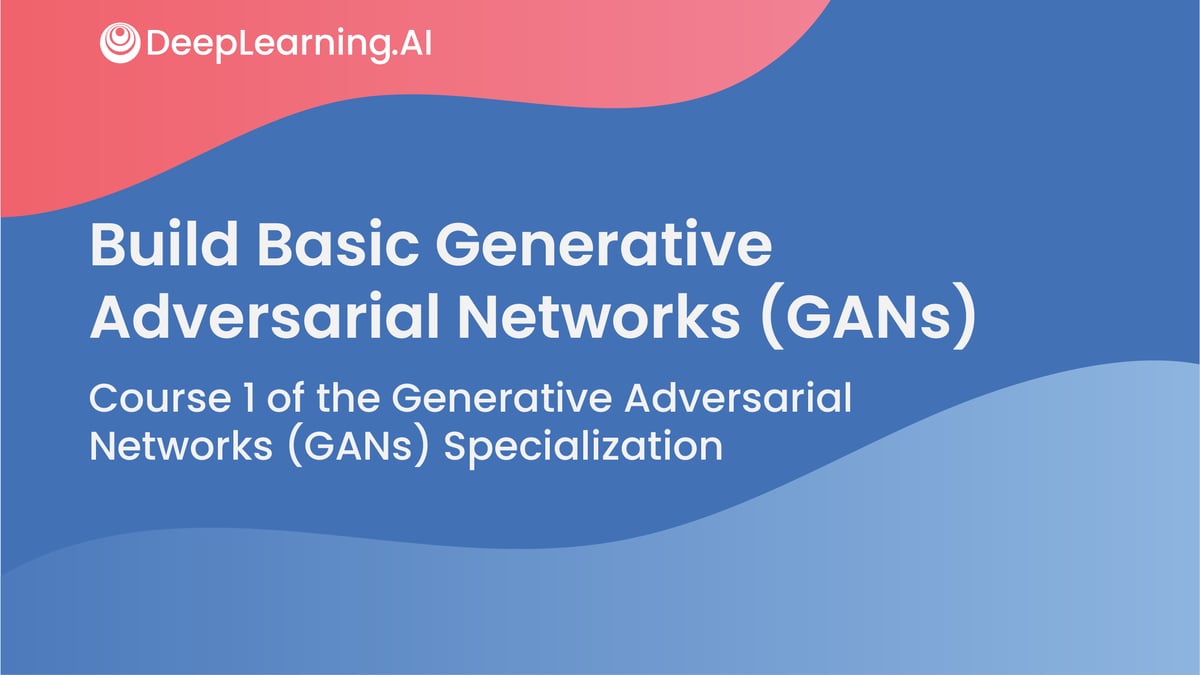 DeepLearning.AI

Build Basic Generative Adversarial Networks (GANs)

Course 1 of the Generative Adversarial Networks (GANs) Specialization